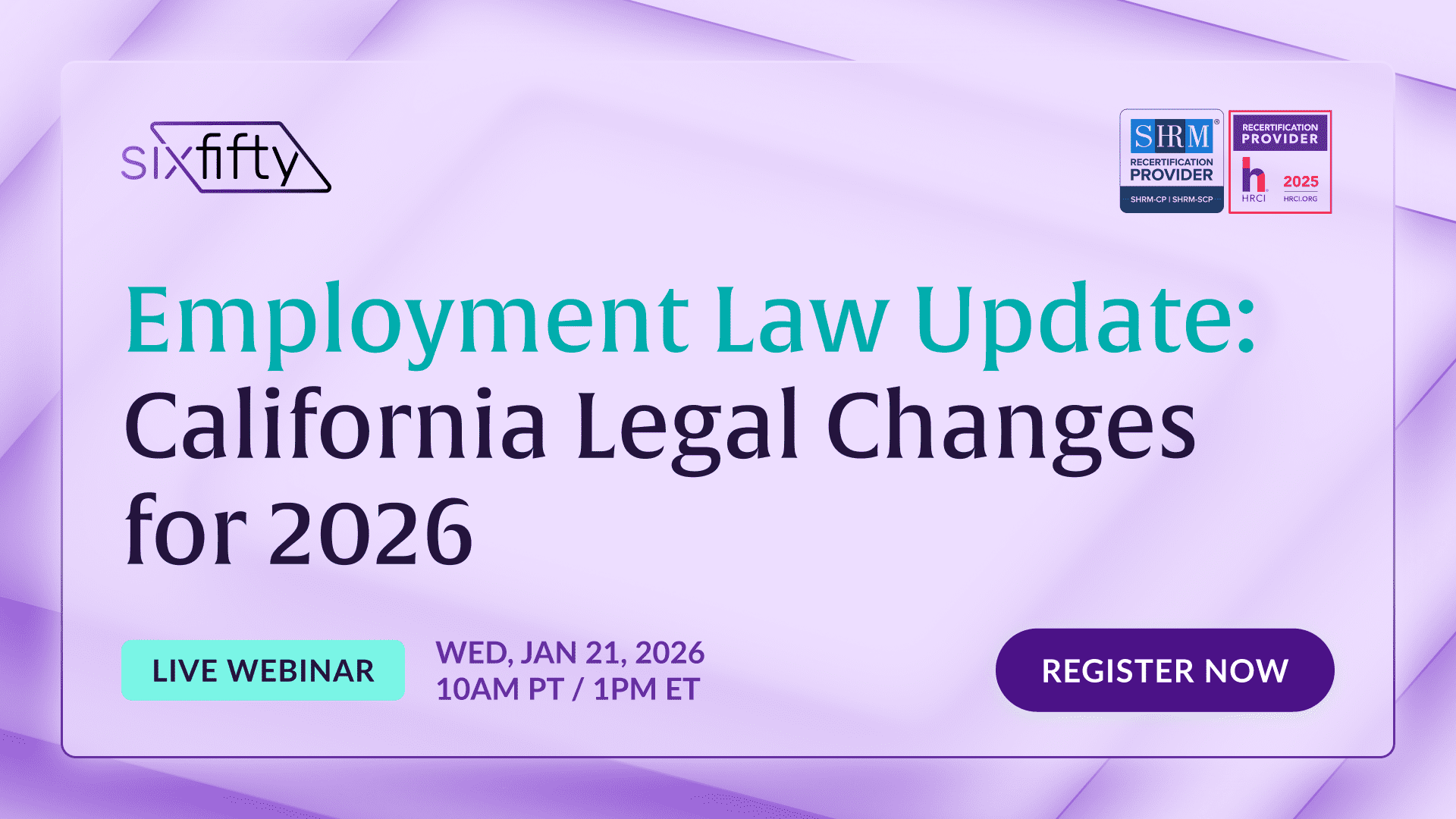 sixfifty

SHRM® RECERTIFICATION PROVIDER SHRM-CP | SHRM-SCP

RECERTIFICATION PROVIDER HRCI 2025 HRCI.ORG

Employment Law Update: California Legal Changes for 2026

LIVE WEBINAR

WED, JAN 21, 2026
10AM PT / 1PM ET

REGISTER NOW